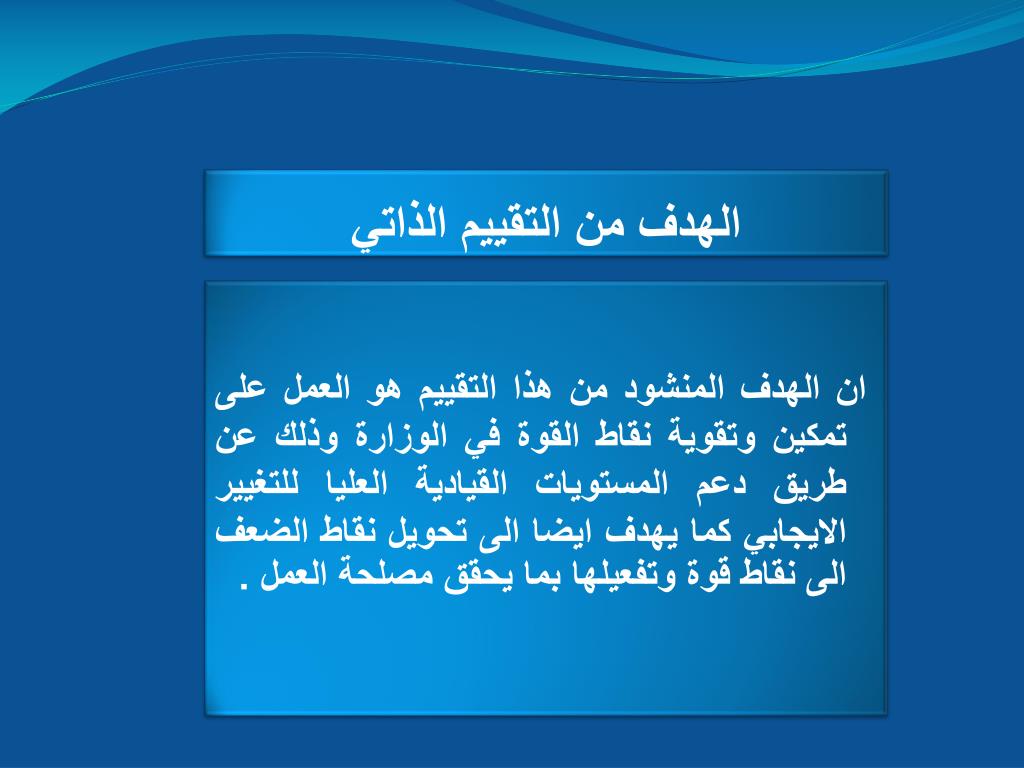 الهدف من التقييم الذاتي

ان الهدف المنشود من هذا التقييم هو العمل على تمكين وتقوية نقاط القوة في الوزارة وذلك عن طريق دعم المستويات القيادية العليا للتغيير الايجابي كما يهدف ايضا الى تحويل نقاط الضعف الى نقاط قوة وتفعيلها بما يحقق مصلحة العمل .